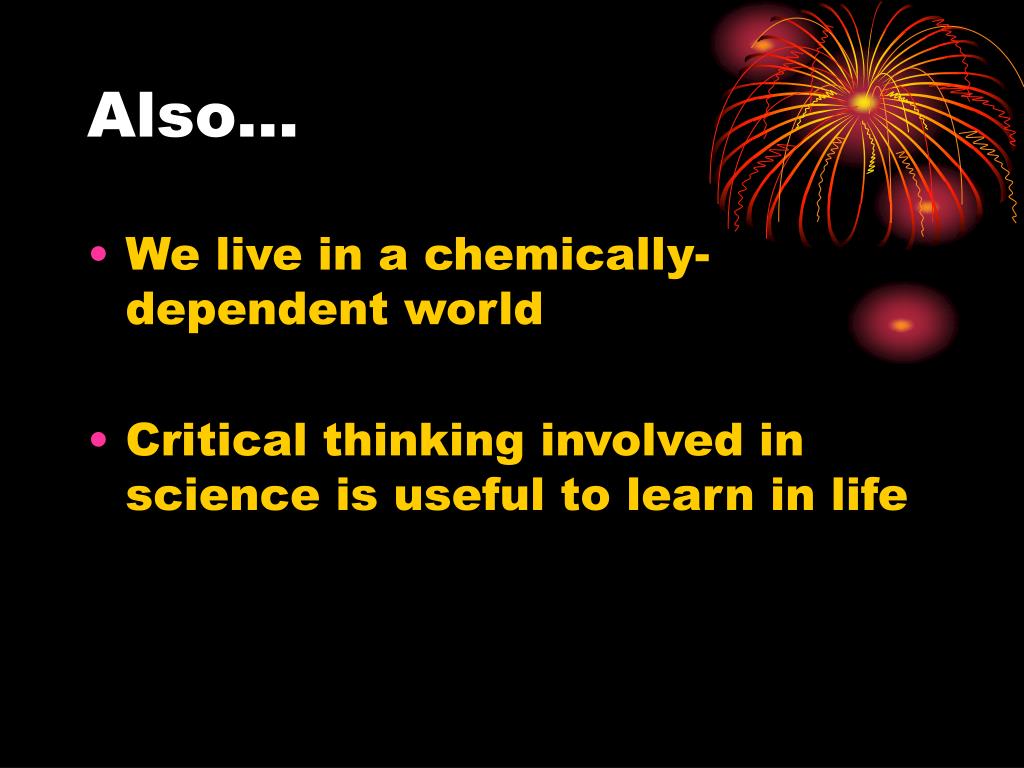 Also…

• We live in a chemically-dependent world

• Critical thinking involved in science is useful to learn in life